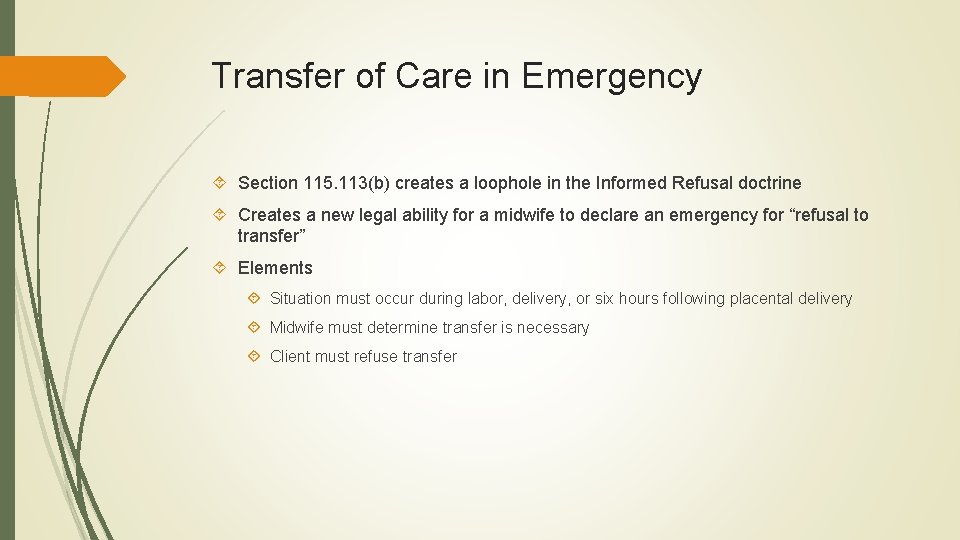 Transfer of Care in Emergency

Section 115.113(b) creates a loophole in the Informed Refusal doctrine

Creates a new legal ability for a midwife to declare an emergency for “refusal to transfer”

Elements

Situation must occur during labor, delivery, or six hours following placental delivery

Midwife must determine transfer is necessary

Client must refuse transfer